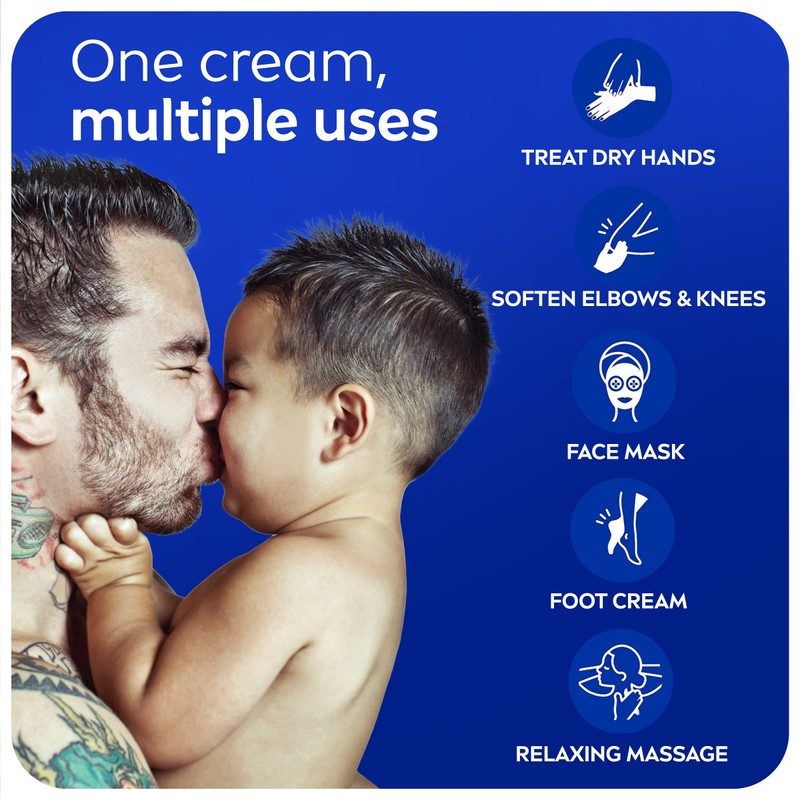 One cream,
multiple uses

TREAT DRY HANDS

SOFTEN ELBOWS & KNEES

FACE MASK

FOOT CREAM

RELAXING MASSAGE